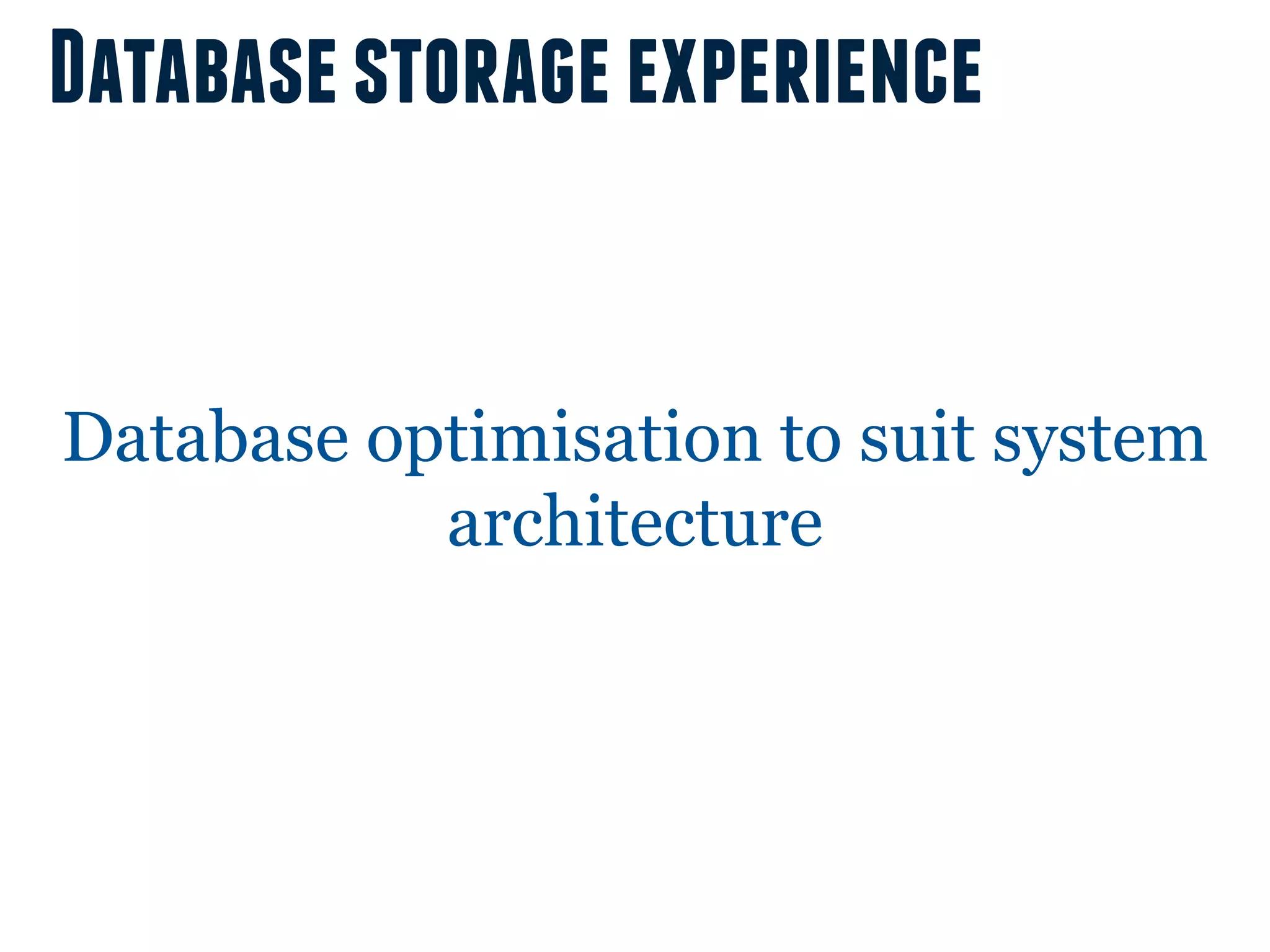 Database storage experience

Database optimisation to suit system architecture